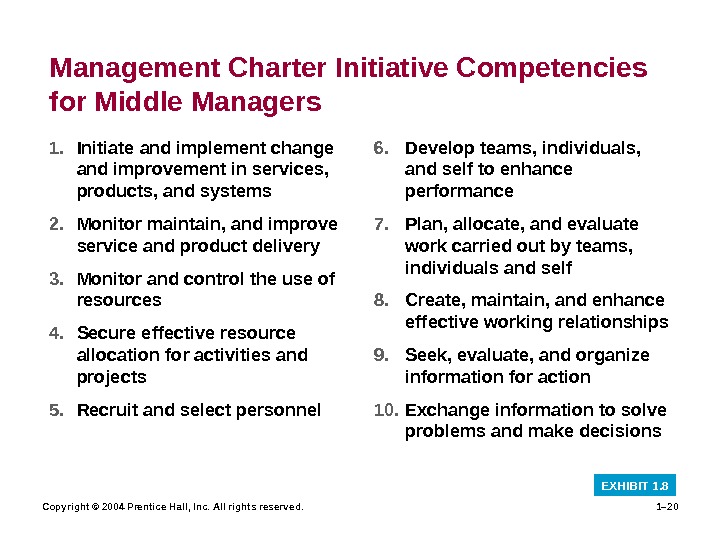 Management Charter Initiative Competencies for Middle Managers

1. Initiate and implement change and improvement in services, products, and systems

2. Monitor maintain, and improve service and product delivery

3. Monitor and control the use of resources

4. Secure effective resource allocation for activities and projects

5. Recruit and select personnel

6. Develop teams, individuals, and self to enhance performance

7. Plan, allocate, and evaluate work carried out by teams, individuals and self

8. Create, maintain, and enhance effective working relationships

9. Seek, evaluate, and organize information for action

10. Exchange information to solve problems and make decisions

EXHIBIT 1.8

Copyright © 2004 Prentice Hall, Inc. All rights reserved.

1–20